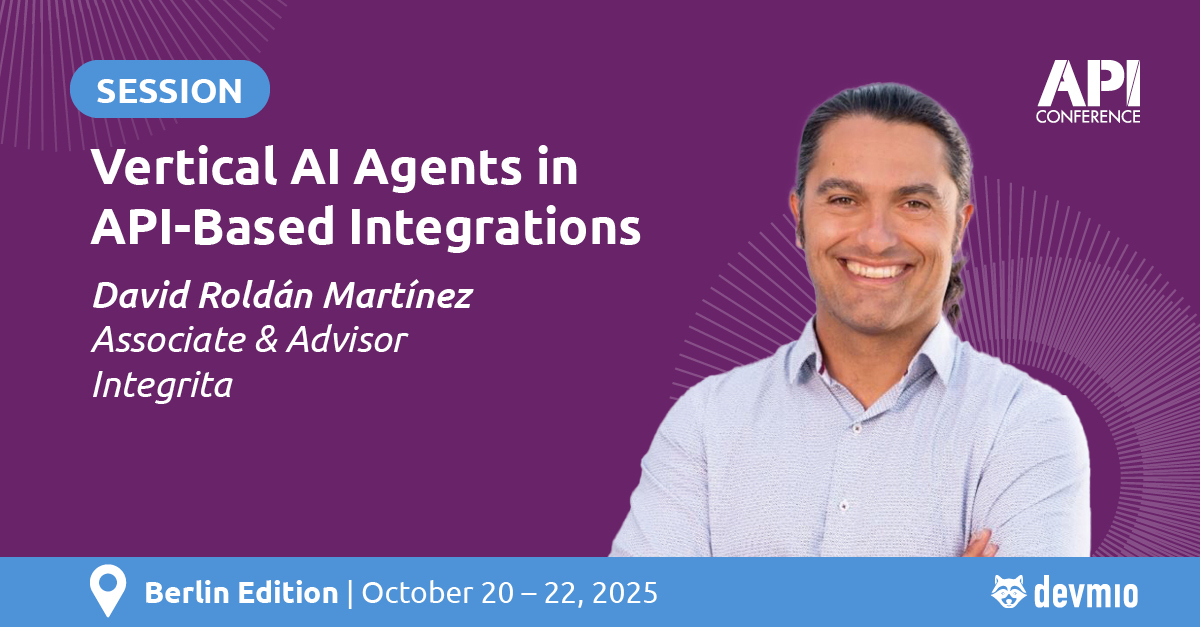 SESSION

API CONFERENCE

Vertical AI Agents in API-Based Integrations

David Roldán Martínez
Associate & Advisor
Integrita

Berlin Edition | October 20 – 22, 2025

devmio